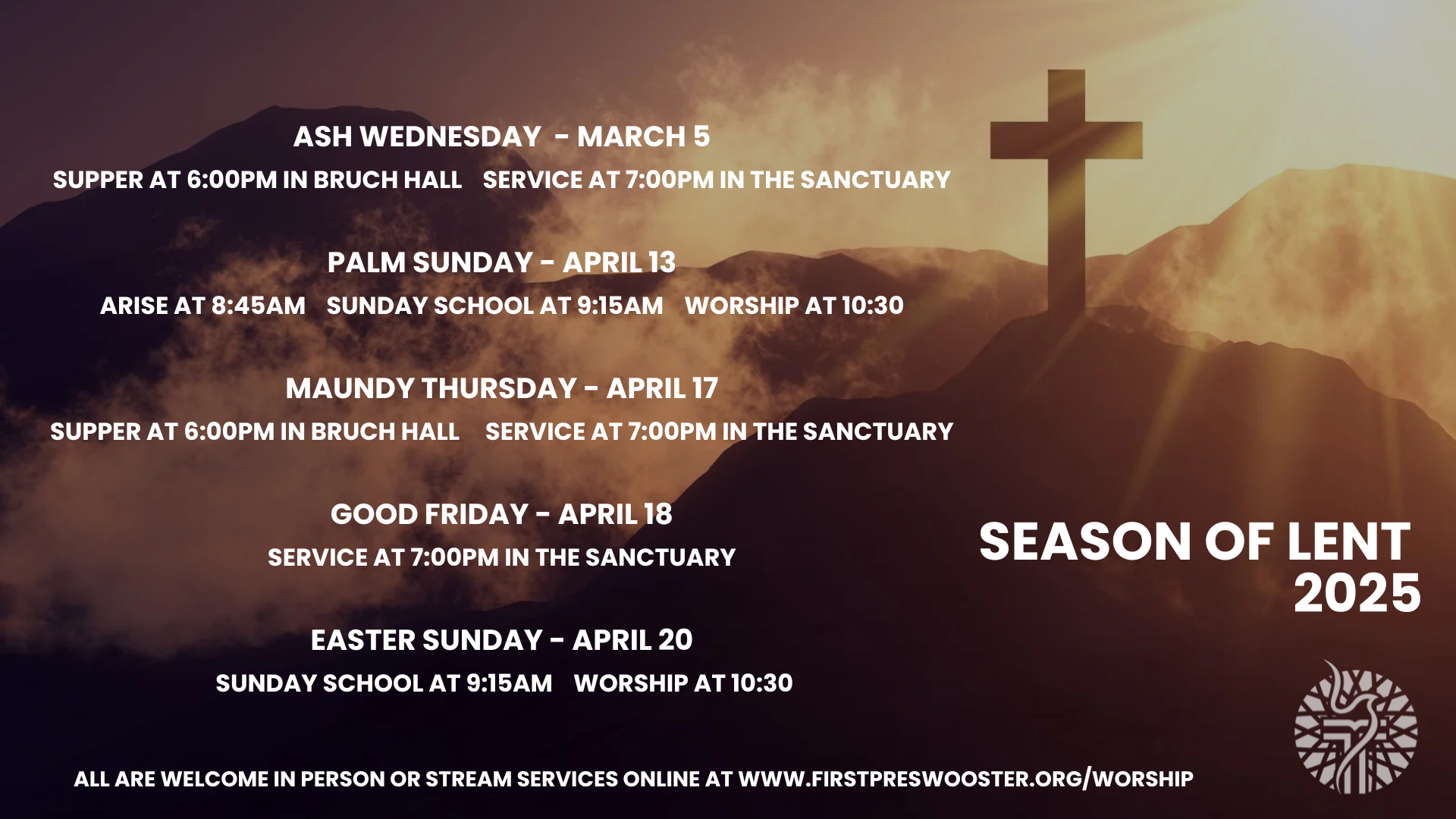 ASH WEDNESDAY - MARCH 5

SUPPER AT 6:00PM IN BRUCH HALL SERVICE AT 7:00PM IN THE SANCTUARY

PALM SUNDAY - APRIL 13

ARISE AT 8:45AM SUNDAY SCHOOL AT 9:15AM WORSHIP AT 10:30

MAUNDY THURSDAY - APRIL 17

SUPPER AT 6:00PM IN BRUCH HALL SERVICE AT 7:00PM IN THE SANCTUARY

GOOD FRIDAY - APRIL 18

SERVICE AT 7:00PM IN THE SANCTUARY

EASTER SUNDAY - APRIL 20

SUNDAY SCHOOL AT 9:15AM WORSHIP AT 10:30

SEASON OF LENT 2025

ALL ARE WELCOME IN PERSON OR STREAM SERVICES ONLINE AT WWW.FIRSTPRESWOOSTER.ORG/WORSHIP